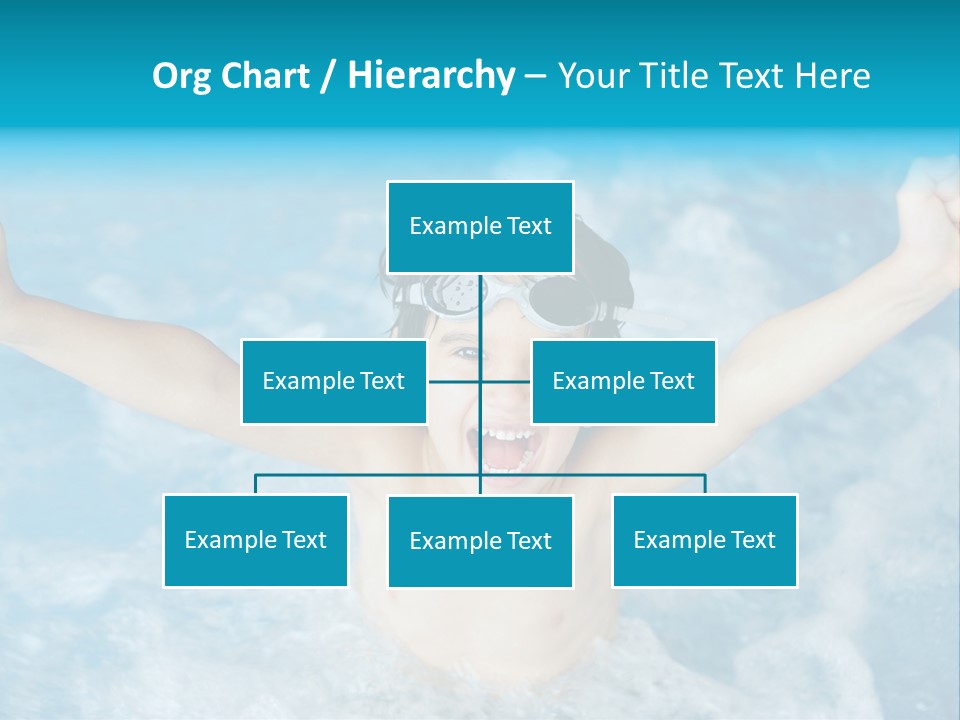 Org Chart / Hierarchy – Your Title Text Here

Example Text

Example Text

Example Text

Example Text

Example Text

Example Text